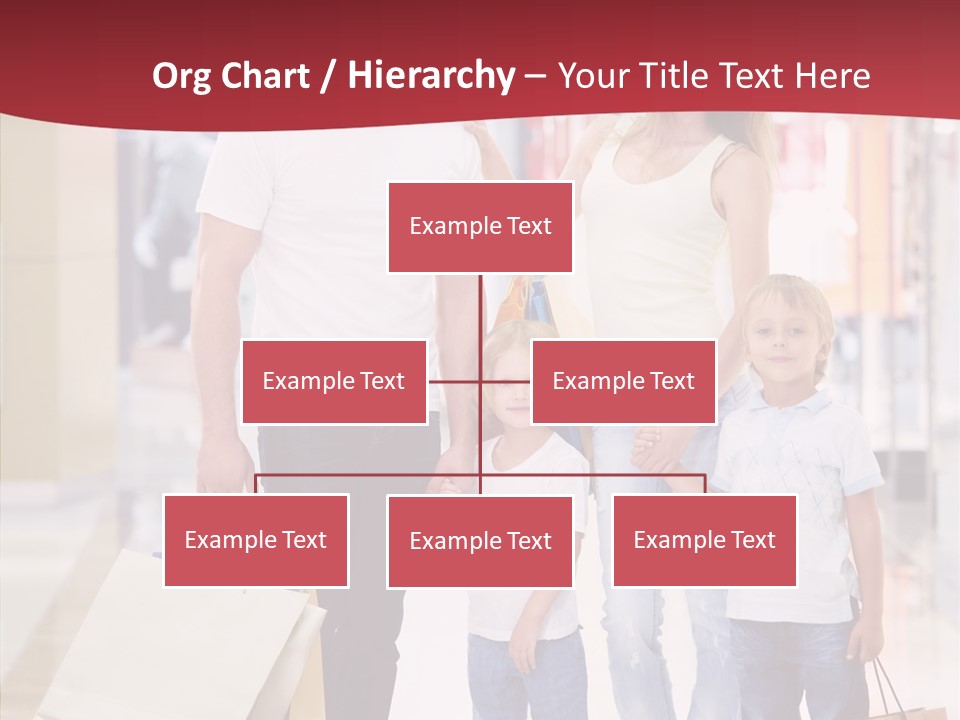 Org Chart / Hierarchy – Your Title Text Here

Example Text

Example Text

Example Text

Example Text

Example Text

Example Text